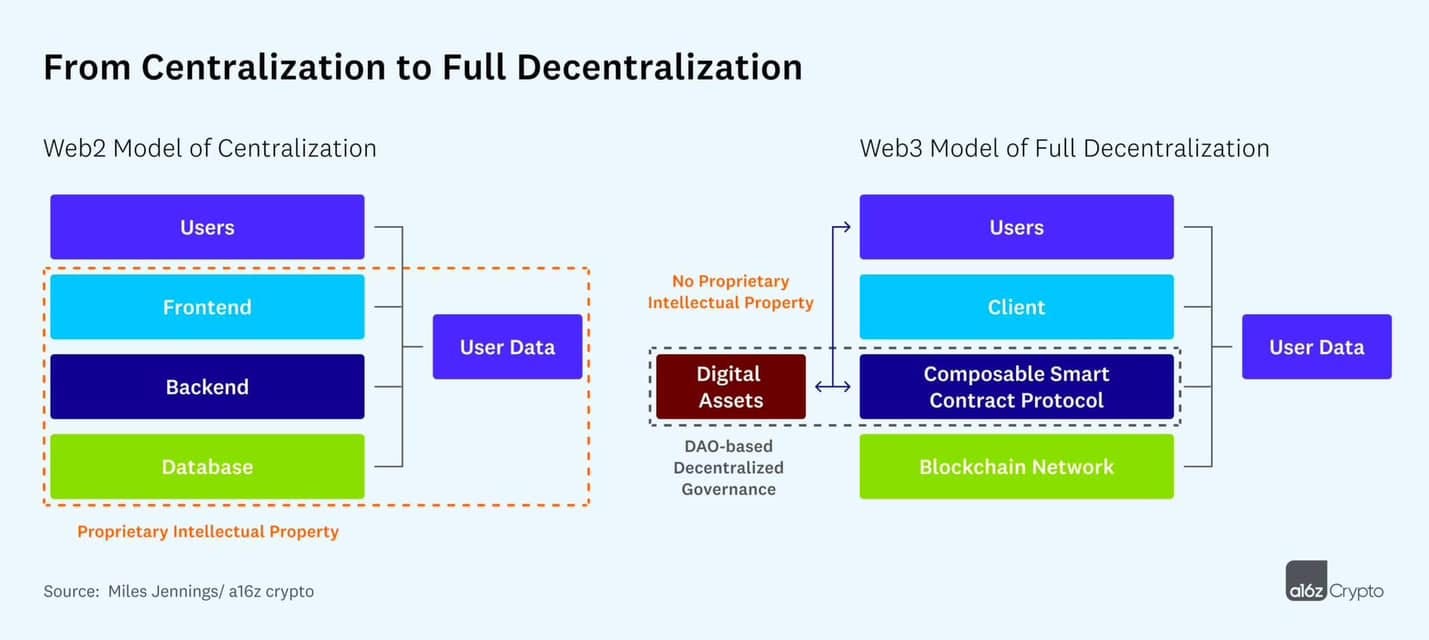 From Centralization to Full Decentralization

Web2 Model of Centralization

Users

Frontend

Backend

Database

User Data

Proprietary Intellectual Property

Web3 Model of Full Decentralization

No Proprietary Intellectual Property

Users

Client

Digital Assets

Composable Smart Contract Protocol

Blockchain Network

User Data

DAO-based Decentralized Governance

Source: Miles Jennings/ a16z crypto

a16z Crypto